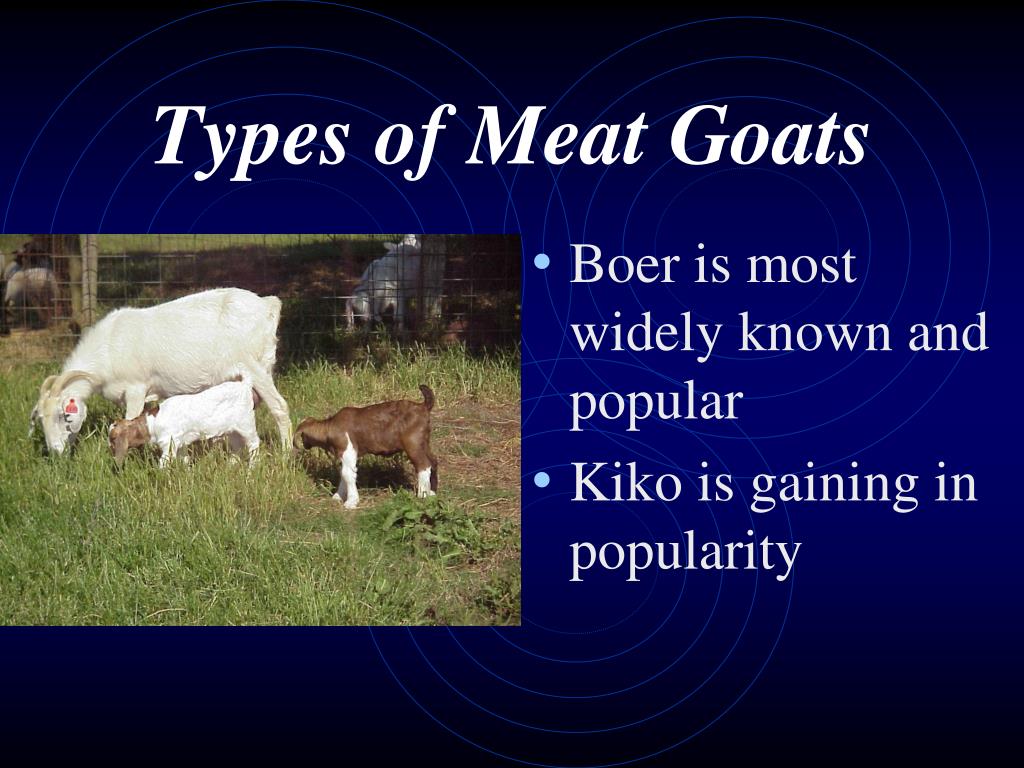 Types of Meat Goats

• Boer is most widely known and popular
• Kiko is gaining in popularity